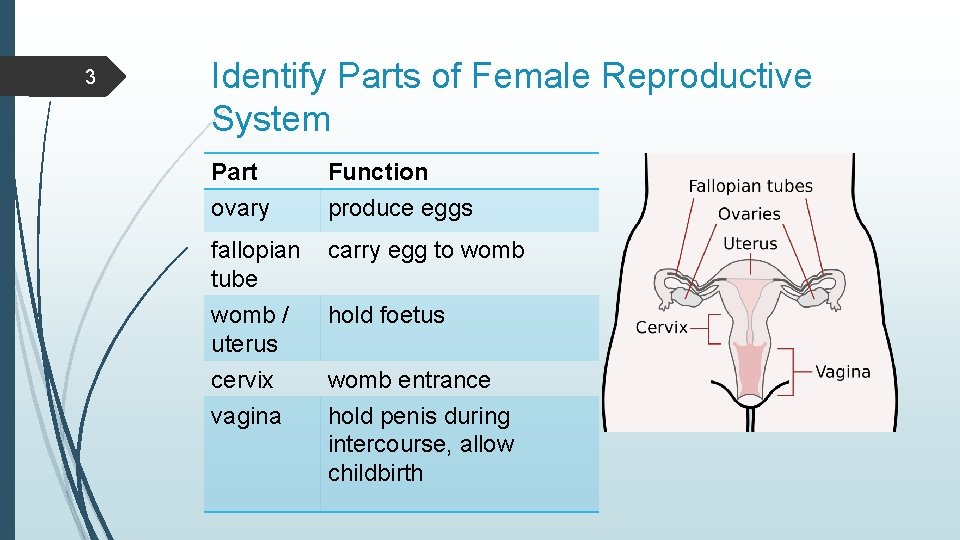 3

Identify Parts of Female Reproductive System

| Part | Function |
|---|---|
| ovary | produce eggs |
| fallopian tube | carry egg to womb |
| womb / uterus | hold foetus |
| cervix | womb entrance |
| vagina | hold penis during intercourse, allow childbirth |

Fallopian tubes
Ovaries
Uterus
Cervix
Vagina